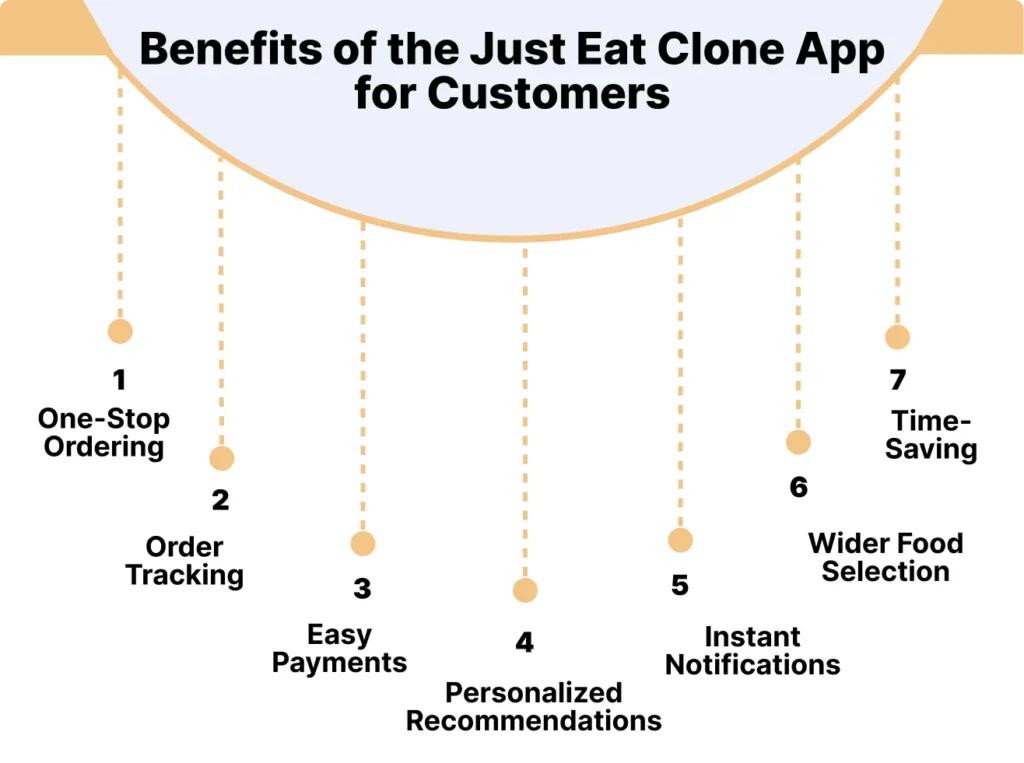 Benefits of the Just Eat Clone App for Customers

1
One-Stop Ordering

2
Order Tracking

3
Easy Payments

4
Personalized Recommendations

5
Instant Notifications

6
Wider Food Selection

7
Time-Saving